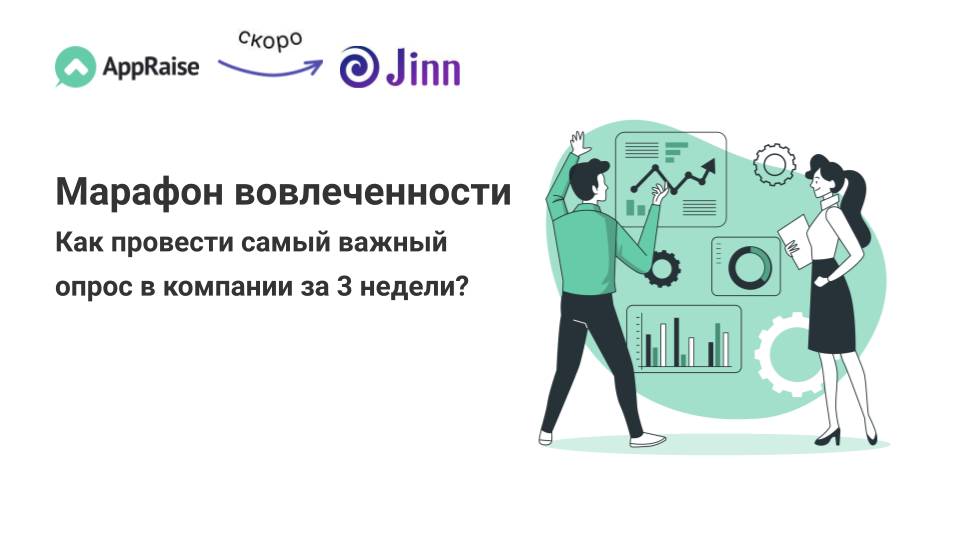 AppRaise скоро Jinn

Марафон вовлеченности

Как провести самый важный опрос в компании за 3 недели?